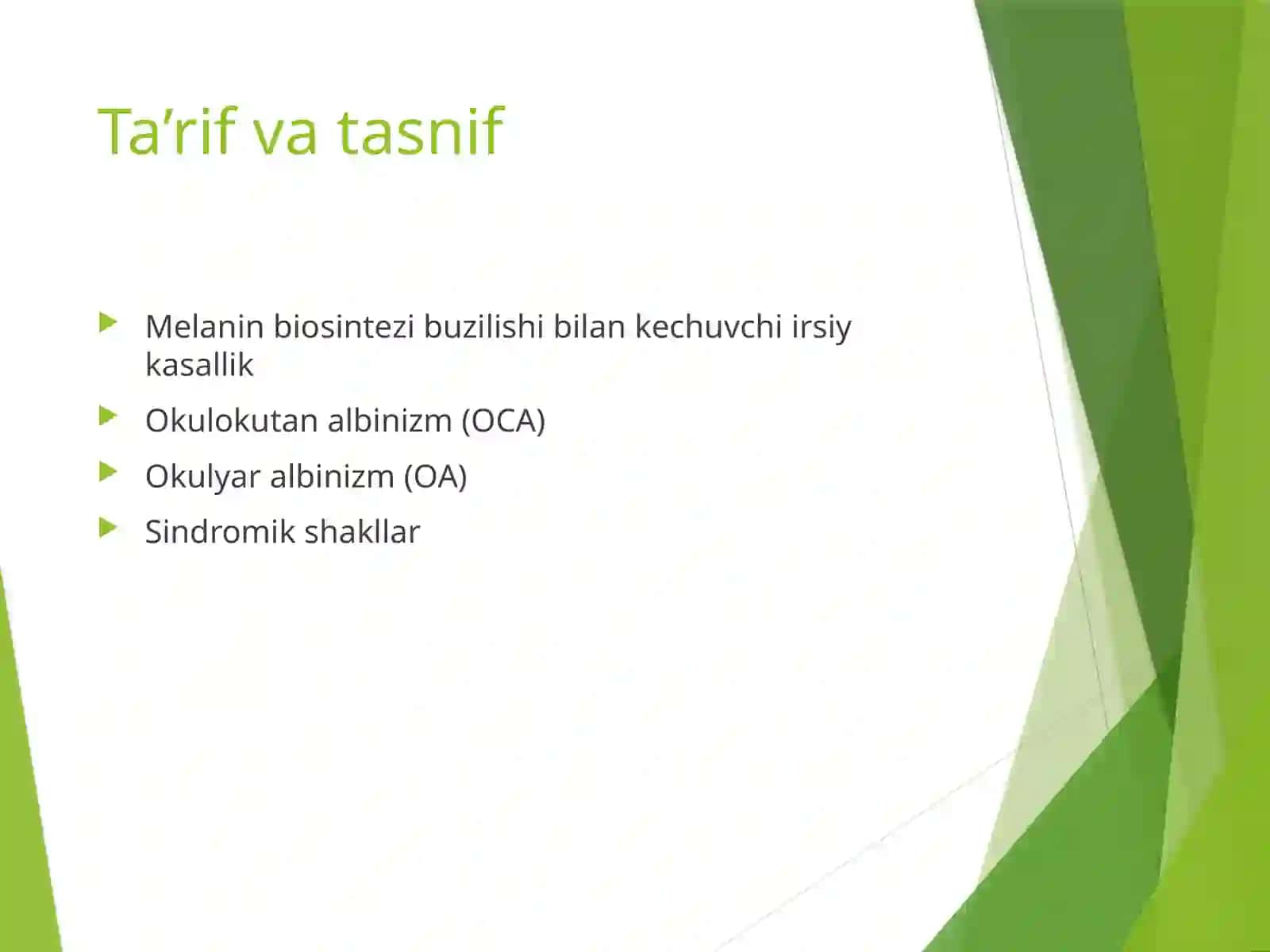 Ta’rif va tasnif

Melanin biosintezi buzilishi bilan kechuvchi irsiy kasallik

Okulokutan albinizm (OCA)

Okulyar albinizm (OA)

Sindromik shakllar